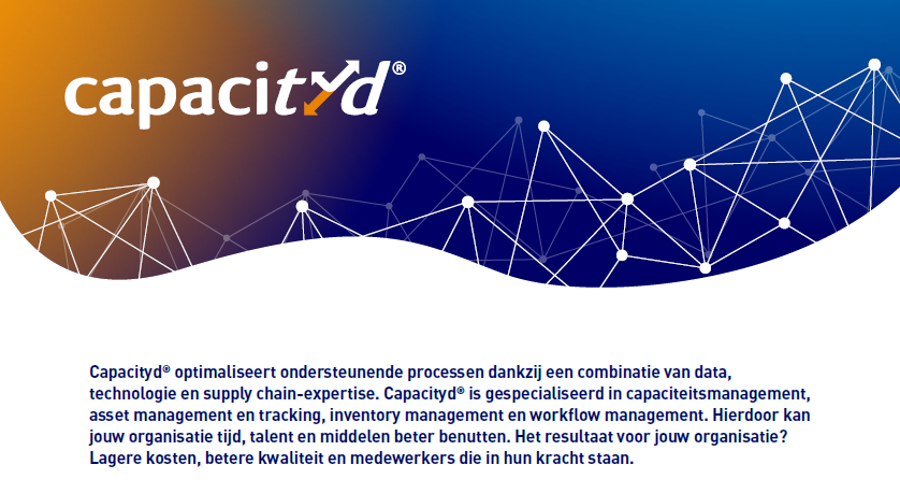 capacityd®

Capacityd® optimaliseert ondersteunende processen dankzij een combinatie van data, technologie en supply chain-expertise. Capacityd® is gespecialiseerd in capaciteitsmanagement, asset management en tracking, inventory management en workflow management. Hierdoor kan jouw organisatie tijd, talent en middelen beter benutten. Het resultaat voor jouw organisatie? Lagere kosten, betere kwaliteit en medewerkers die in hun kracht staan.